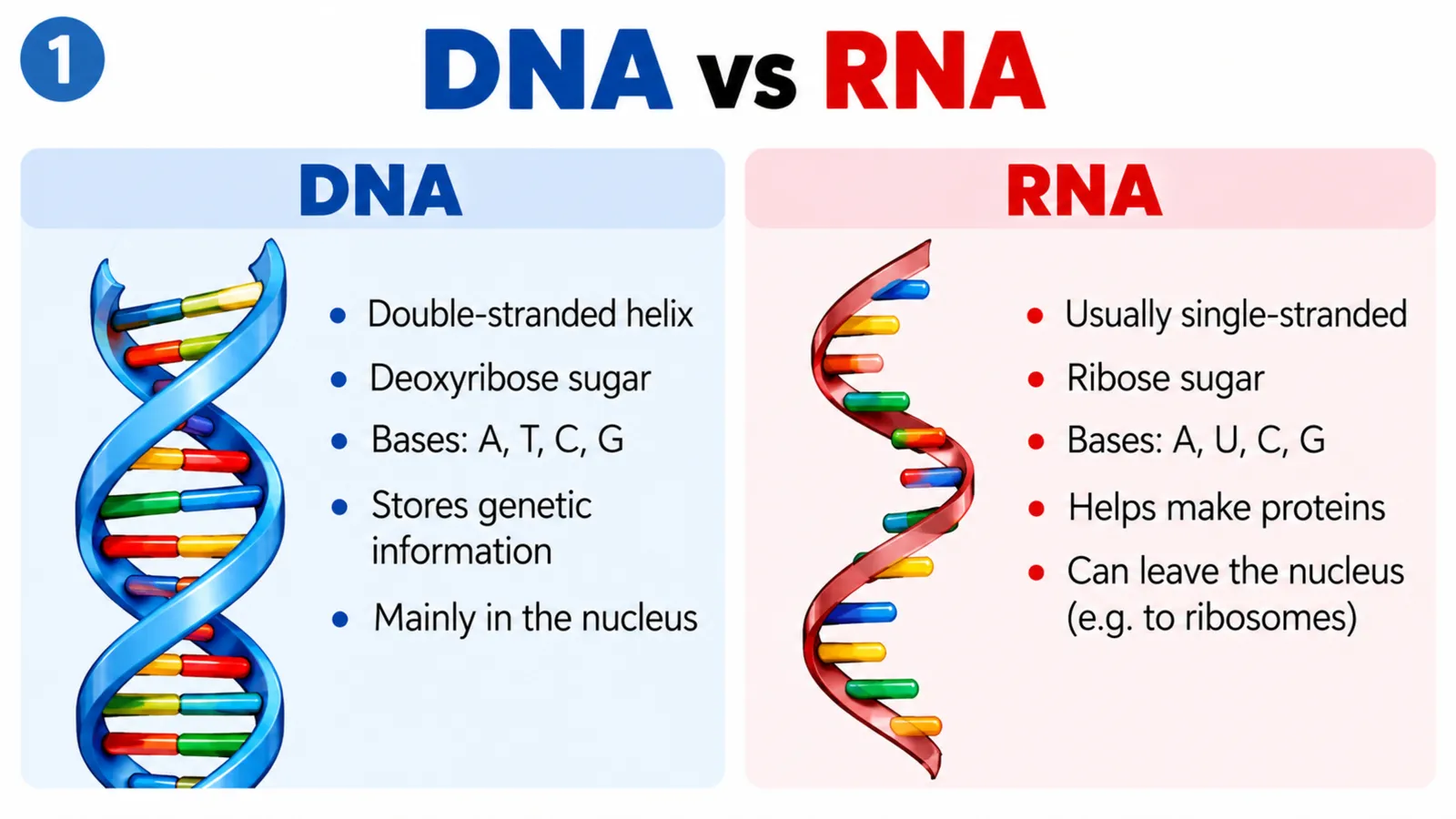 1

DNA vs RNA

DNA

• Double-stranded helix
• Deoxyribose sugar
• Bases: A, T, C, G
• Stores genetic information
• Mainly in the nucleus

RNA

• Usually single-stranded
• Ribose sugar
• Bases: A, U, C, G
• Helps make proteins
• Can leave the nucleus (e.g. to ribosomes)